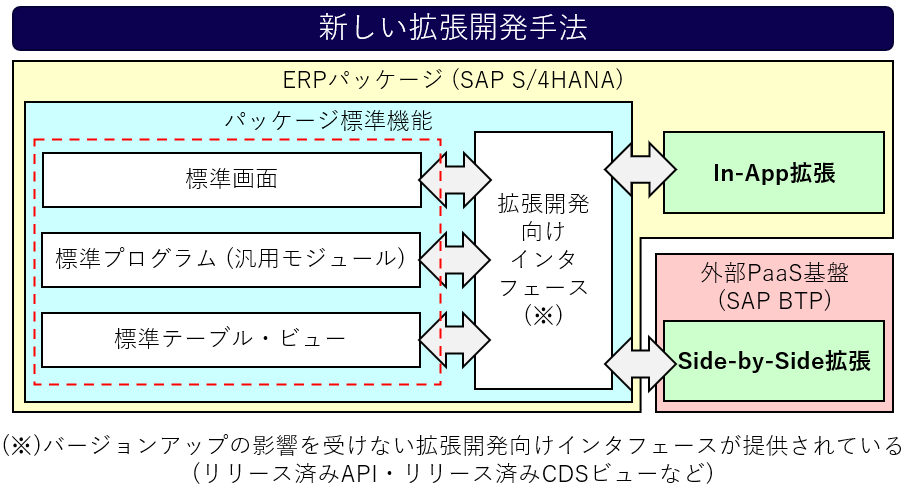 新しい拡張開発手法

ERPパッケージ (SAP S/4HANA)

パッケージ標準機能

標準画面

標準プログラム (汎用モジュール)

標準テーブル・ビュー

拡張開発向けインタフェース(※)

In-App拡張

外部PaaS基盤 (SAP BTP)

Side-by-Side拡張

(※)バージョンアップの影響を受けない拡張開発向けインタフェースが提供されている (リリース済みAPI・リリース済みCDSビューなど)